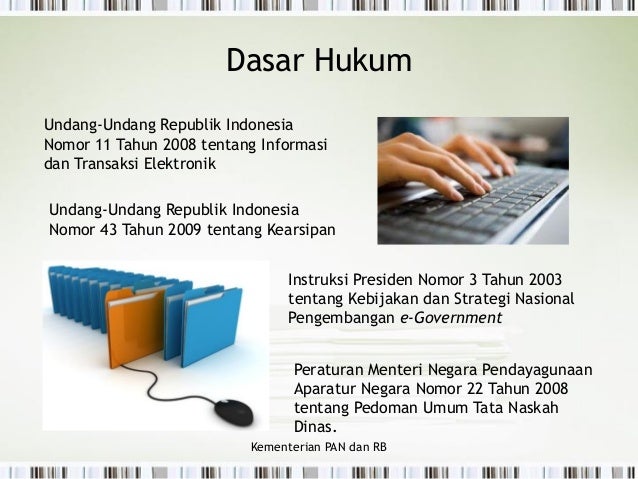 Dasar Hukum

Undang-Undang Republik Indonesia Nomor 11 Tahun 2008 tentang Informasi dan Transaksi Elektronik

Undang-Undang Republik Indonesia Nomor 43 Tahun 2009 tentang Kearsipan

Instruksi Presiden Nomor 3 Tahun 2003 tentang Kebijakan dan Strategi Nasional Pengembangan e-Government

Peraturan Menteri Negara Pendayagunaan Aparatur Negara Nomor 22 Tahun 2008 tentang Pedoman Umum Tata Naskah Dinas.

Kementerian PAN dan RB